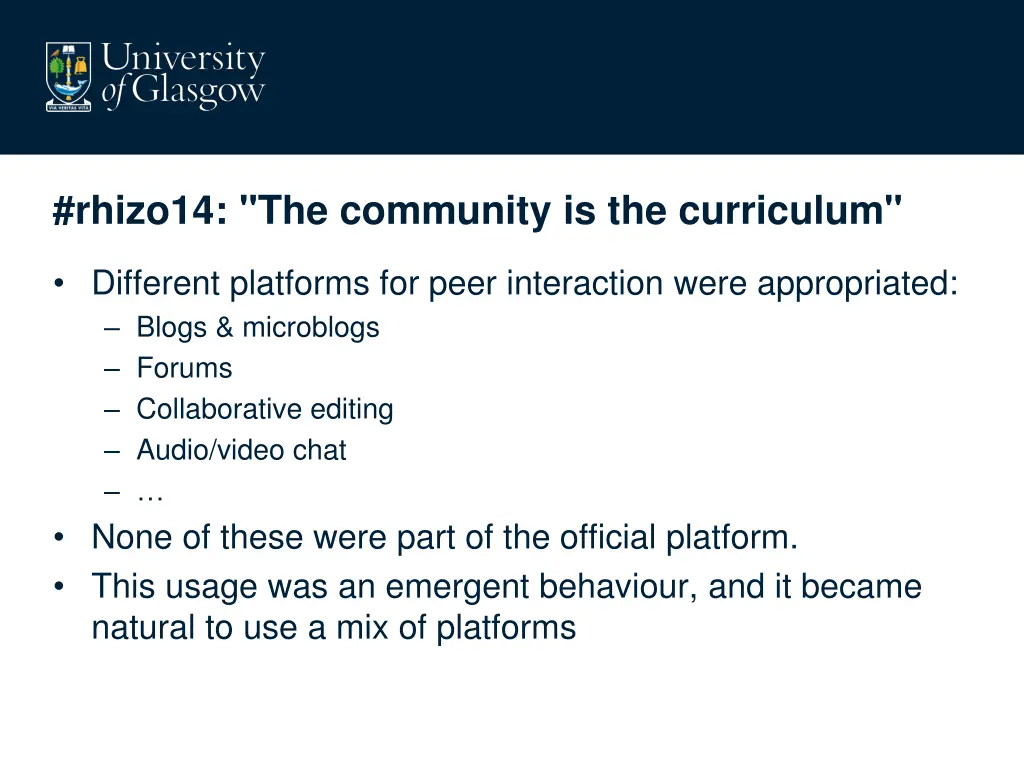 VIA VERITAS VITA

University of Glasgow

#rhizo14: "The community is the curriculum"

• Different platforms for peer interaction were appropriated:
– Blogs & microblogs
– Forums
– Collaborative editing
– Audio/video chat
– …
• None of these were part of the official platform.
• This usage was an emergent behaviour, and it became natural to use a mix of platforms